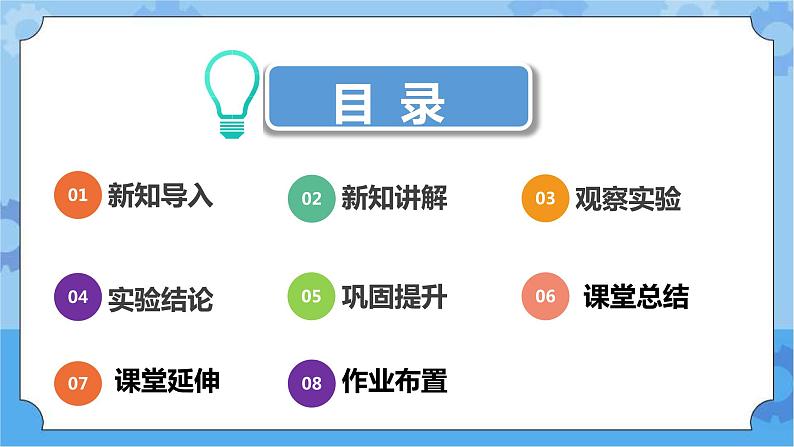 目 录

01 新知导入

02 新知讲解

03 观察实验

04 实验结论

05 巩固提升

06 课堂总结

07 课堂延伸

08 作业布置